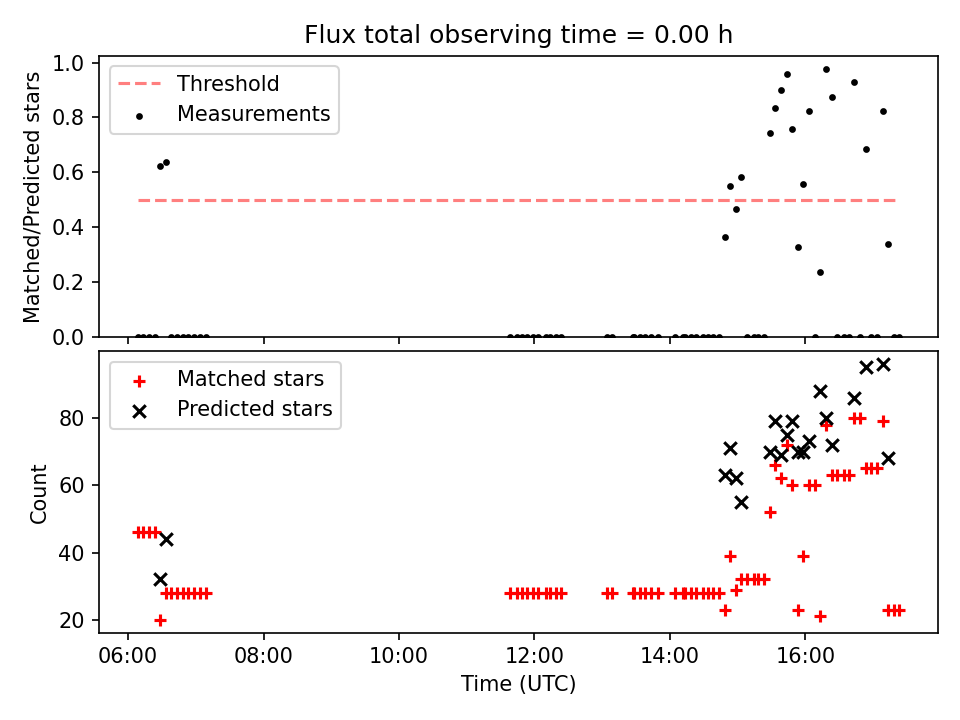 Flux total observing time = 0.00 h

Threshold
Measurements

Matched/Predicted stars

1.0
0.8
0.6
0.4
0.2
0.0

Matched stars
Predicted stars

Count

80
60
40
20

06:00
08:00
10:00
12:00
14:00
16:00

Time (UTC)